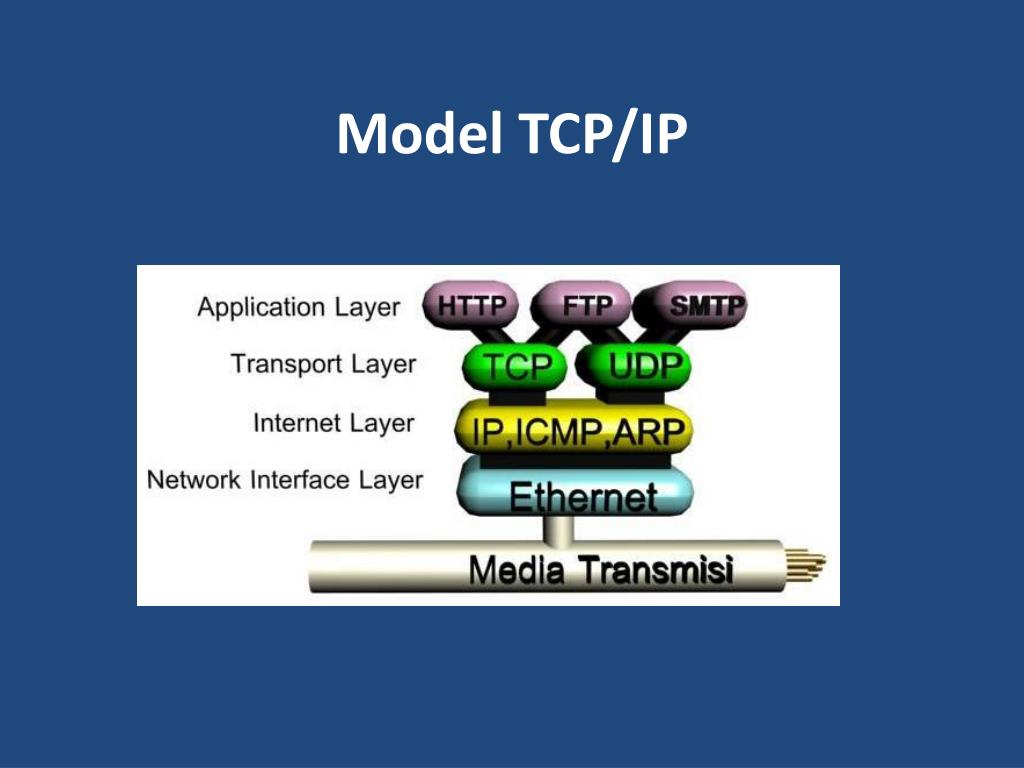 Model TCP/IP

Application Layer
HTTP
FTP
SMTP
Transport Layer
TCP
UDP
Internet Layer
IP,ICMP,ARP
Network Interface Layer
Ethernet
Media Transmisi